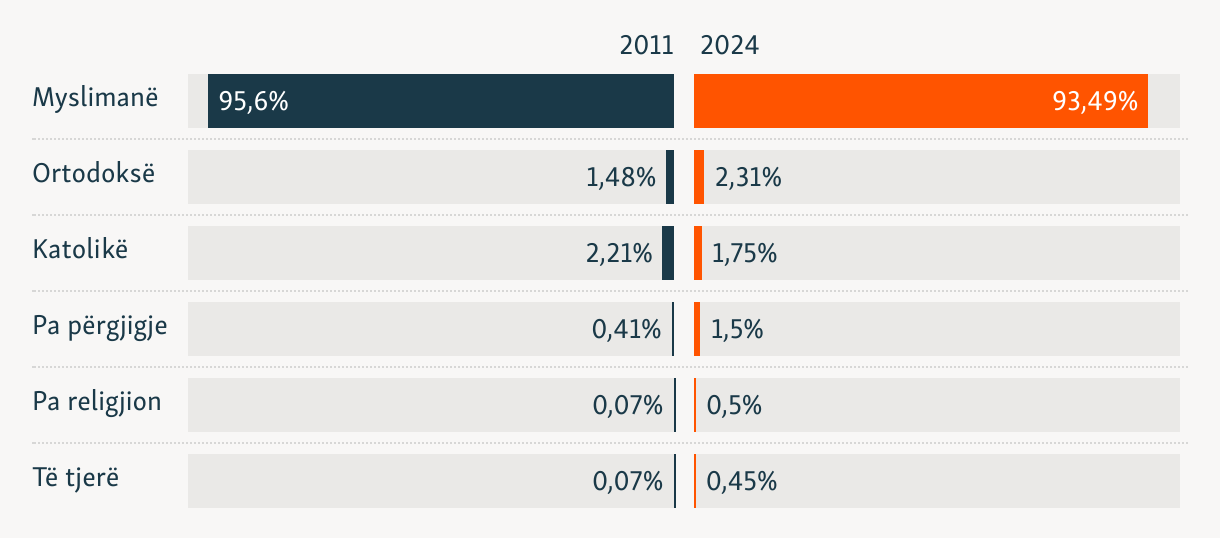 |  | 2011 | 2024 |
|---|---|---|
| Myslimanë | 95,6% | 93,49% |
| Ortodoksë | 1,48% | 2,31% |
| Katolikë | 2,21% | 1,75% |
| Pa përgjigje | 0,41% | 1,5% |
| Pa religjion | 0,07% | 0,5% |
| Të tjerë | 0,07% | 0,45% |